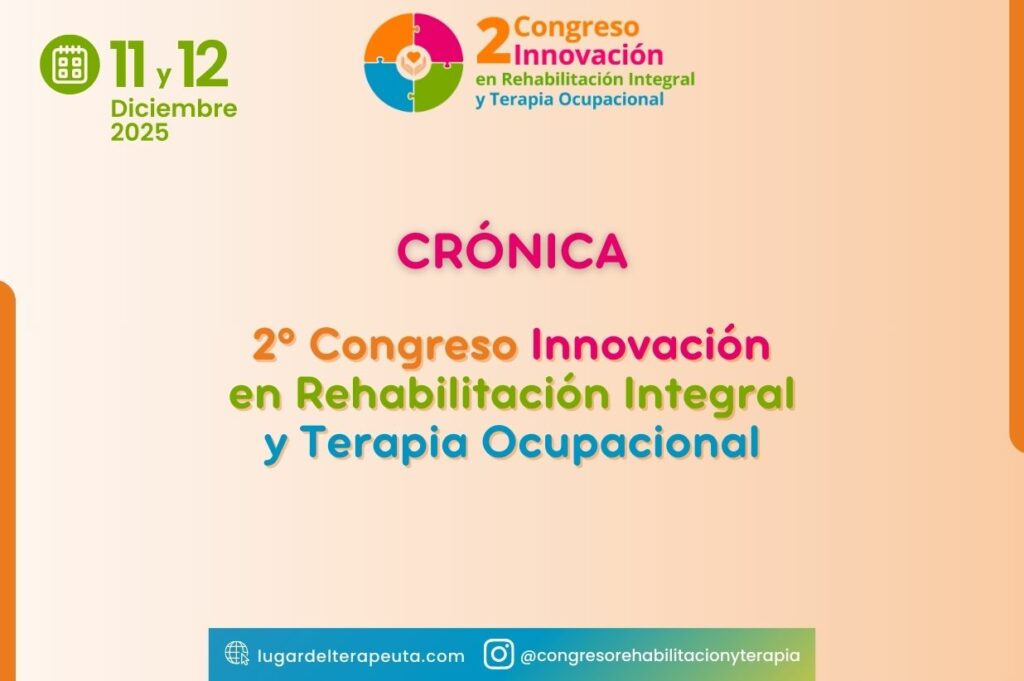 11 y 12
Diciembre
2025

2 Congreso
Innovación
en Rehabilitación Integral
y Terapia Ocupacional

CRÓNICA

2º Congreso Innovación en Rehabilitación Integral y Terapia Ocupacional

lugardelterapeuta.com
@congresorehabilitacionyterapia